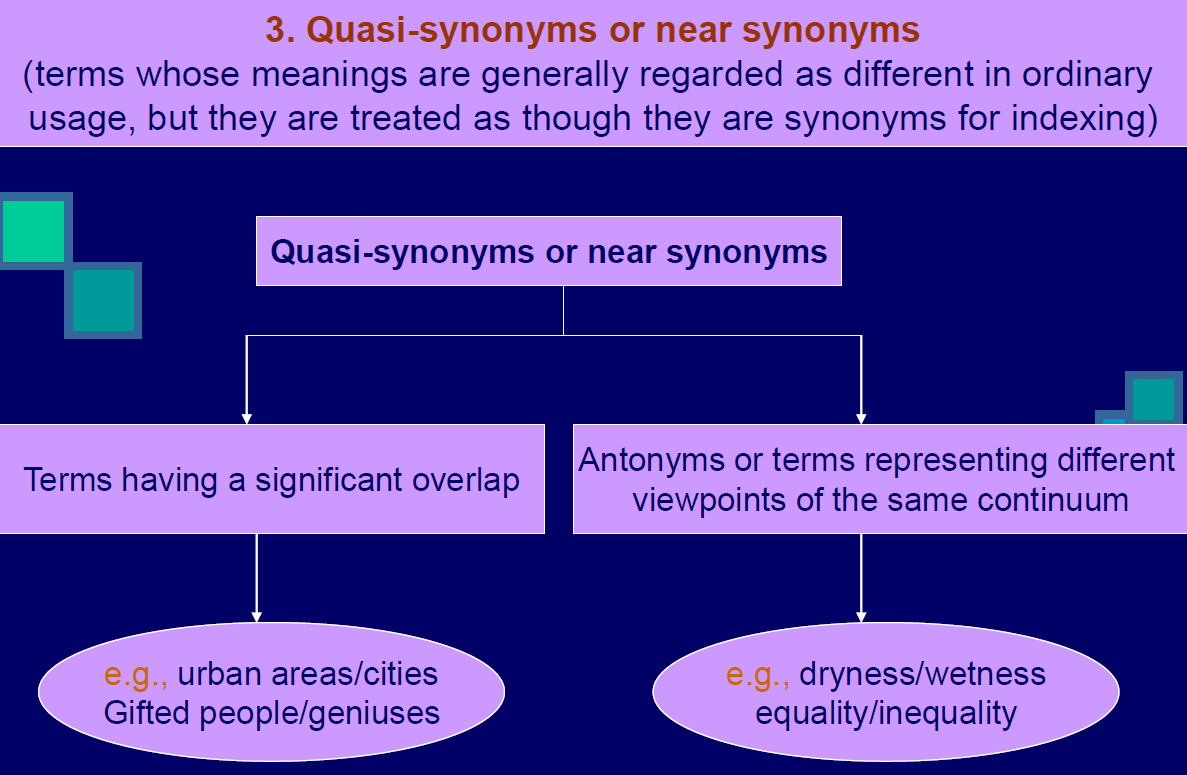 3. Quasi-synonyms or near synonyms
(terms whose meanings are generally regarded as different in ordinary usage, but they are treated as though they are synonyms for indexing)

Quasi-synonyms or near synonyms

Terms having a significant overlap

Antonyms or terms representing different viewpoints of the same continuum

e.g., urban areas/cities
Gifted people/geniuses

e.g., dryness/wetness
equality/inequality